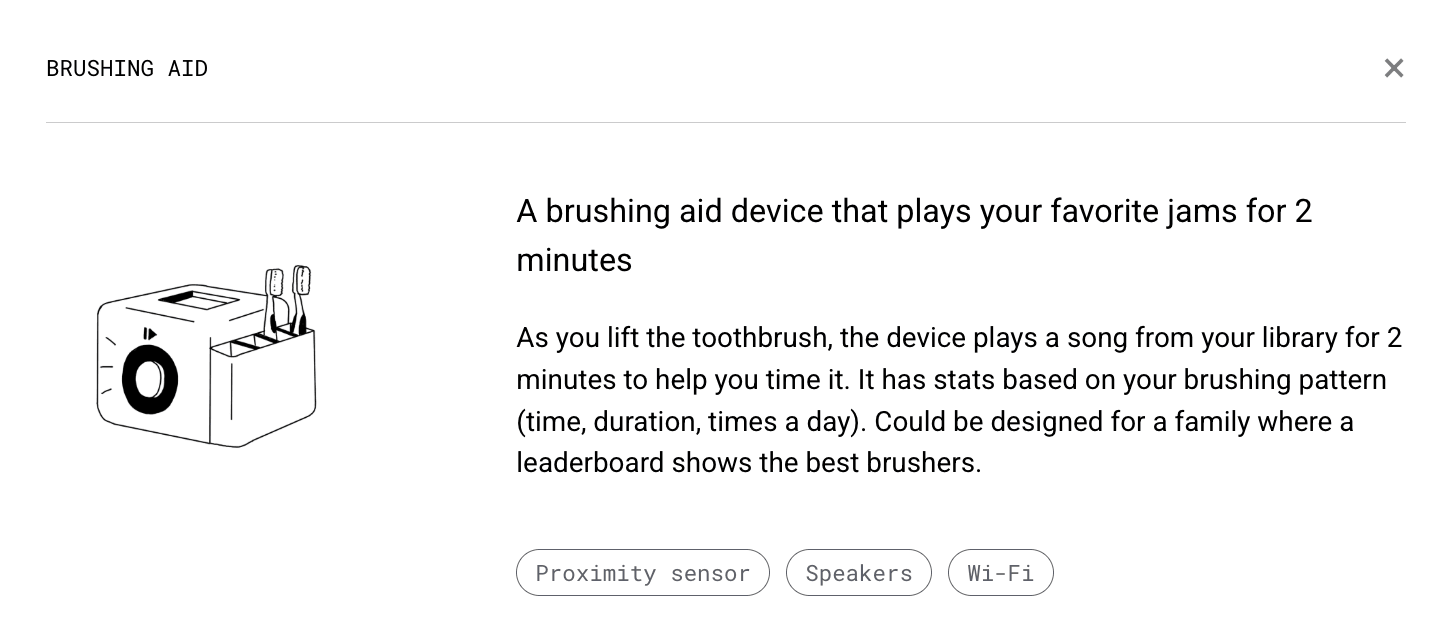 BRUSHING AID

×

A brushing aid device that plays your favorite jams for 2 minutes

As you lift the toothbrush, the device plays a song from your library for 2 minutes to help you time it. It has stats based on your brushing pattern (time, duration, times a day). Could be designed for a family where a leaderboard shows the best brushers.

Proximity sensor

Speakers

Wi-Fi